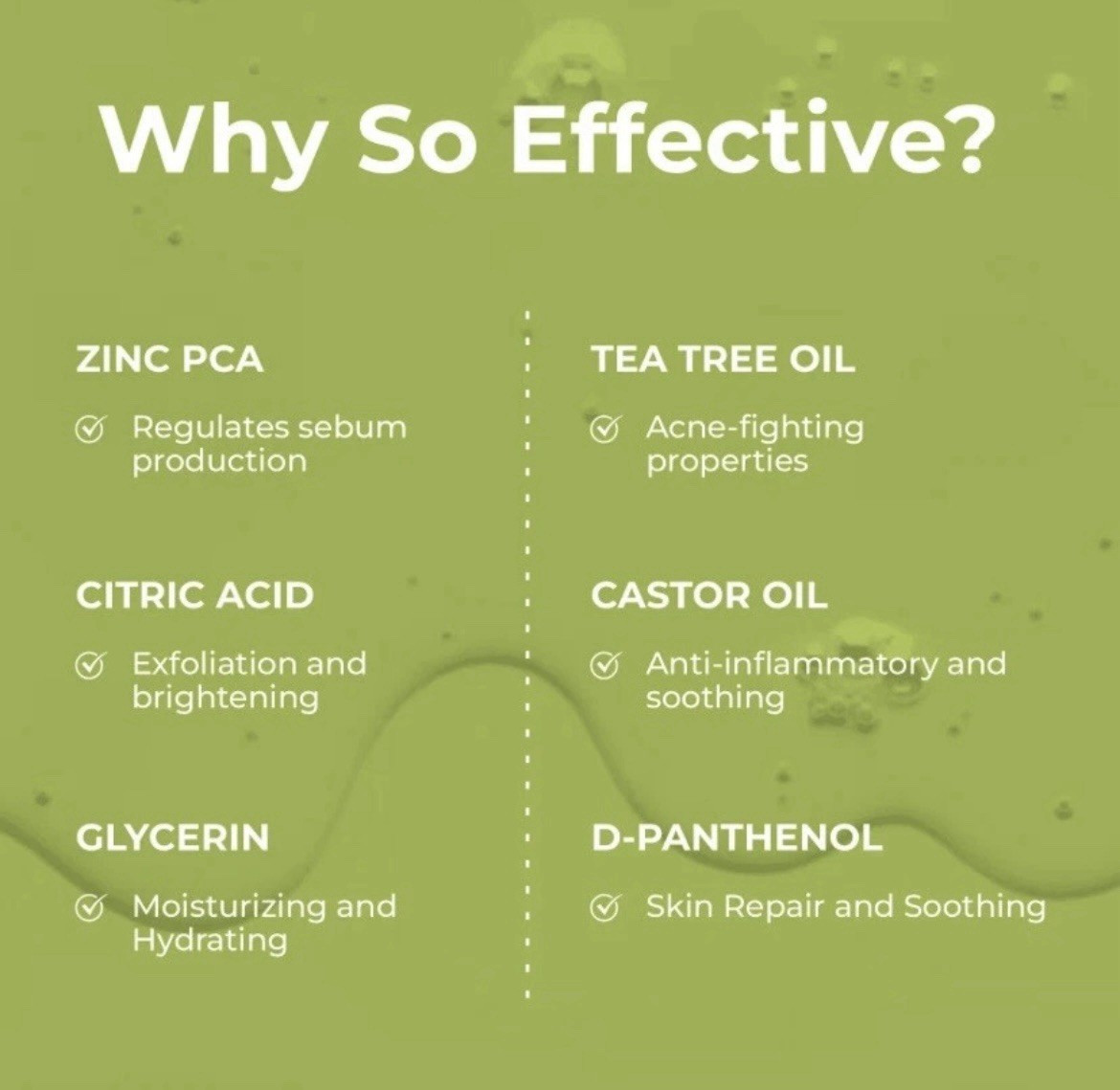 Why So Effective?

ZINC PCA

Regulates sebum production

CITRIC ACID

Exfoliation and brightening

GLYCERIN

Moisturizing and Hydrating

TEA TREE OIL

Acne-fighting properties

CASTOR OIL

Anti-inflammatory and soothing

D-PANTHENOL

Skin Repair and Soothing